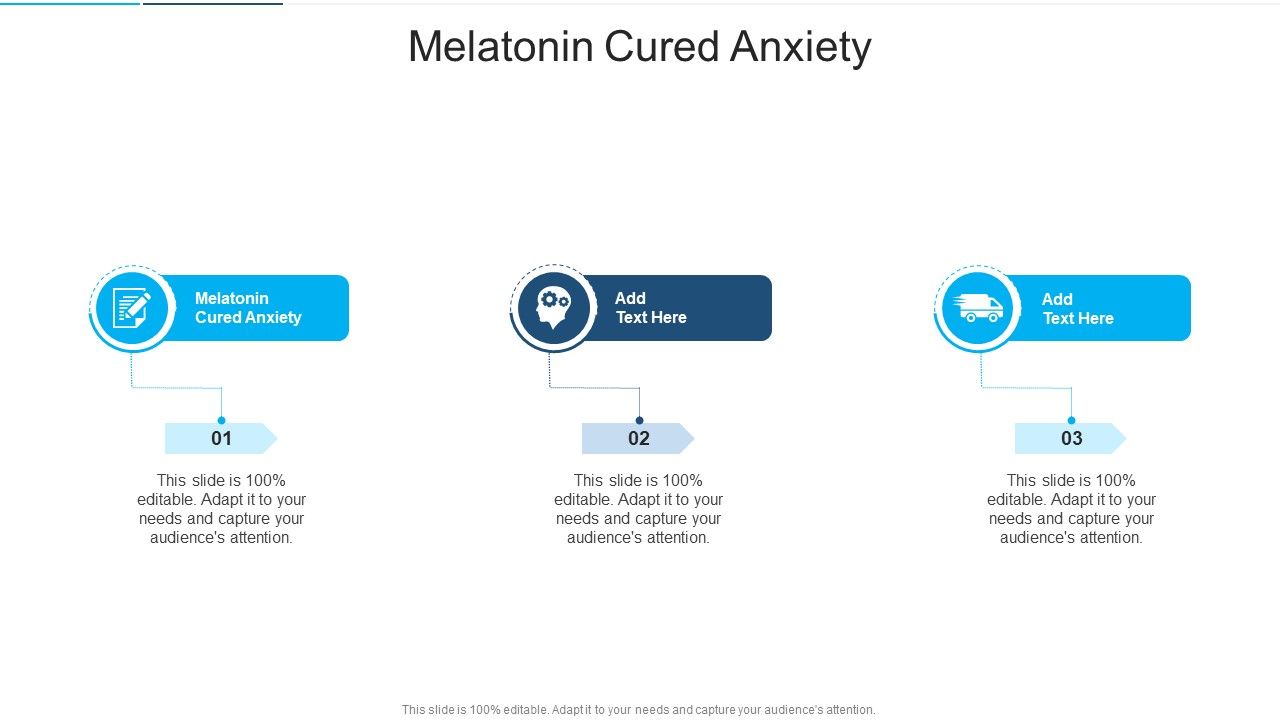 Melatonin Cured Anxiety

Melatonin Cured Anxiety

01

This slide is 100% editable. Adapt it to your needs and capture your audience's attention.

Add Text Here

02

This slide is 100% editable. Adapt it to your needs and capture your audience's attention.

Add Text Here

03

This slide is 100% editable. Adapt it to your needs and capture your audience's attention.

This slide is 100% editable. Adapt it to your needs and capture your audience's attention.